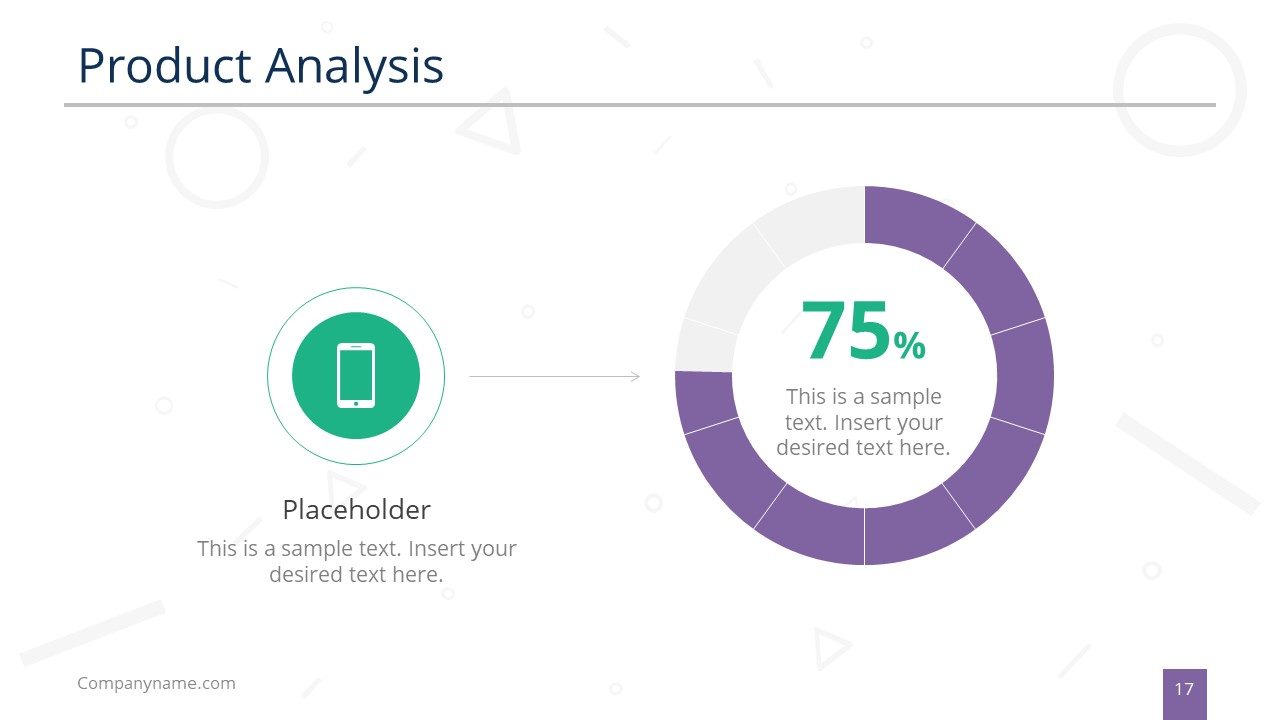 Product Analysis

Placeholder

This is a sample text. Insert your desired text here.

75%

This is a sample text. Insert your desired text here.

Companyname.com

17